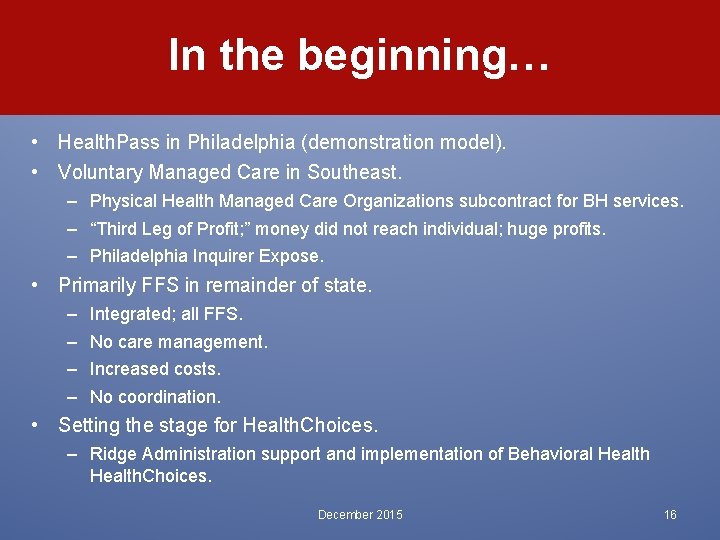 In the beginning…

• HealthPass in Philadelphia (demonstration model).
• Voluntary Managed Care in Southeast.
– Physical Health Managed Care Organizations subcontract for BH services.
– “Third Leg of Profit;” money did not reach individual; huge profits.
– Philadelphia Inquirer Expose.
• Primarily FFS in remainder of state.
– Integrated; all FFS.
– No care management.
– Increased costs.
– No coordination.
• Setting the stage for HealthChoices.
– Ridge Administration support and implementation of Behavioral Health HealthChoices.

December 2015

16